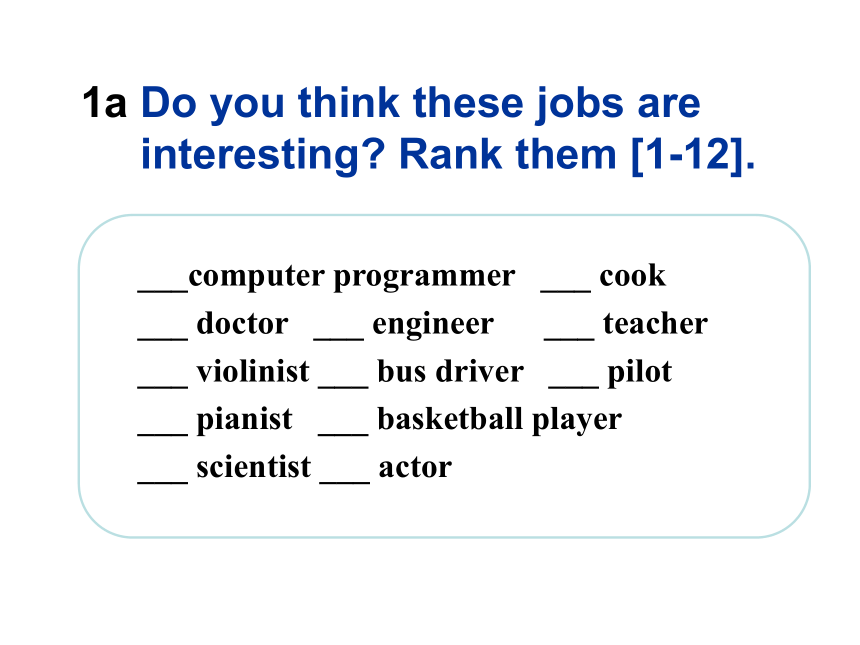 1a Do you think these jobs are interesting? Rank them [1-12].

___computer programmer ___ cook
___ doctor ___ engineer ___ teacher
___ violinist ___ bus driver ___ pilot
___ pianist ___ basketball player
___ scientist ___ actor